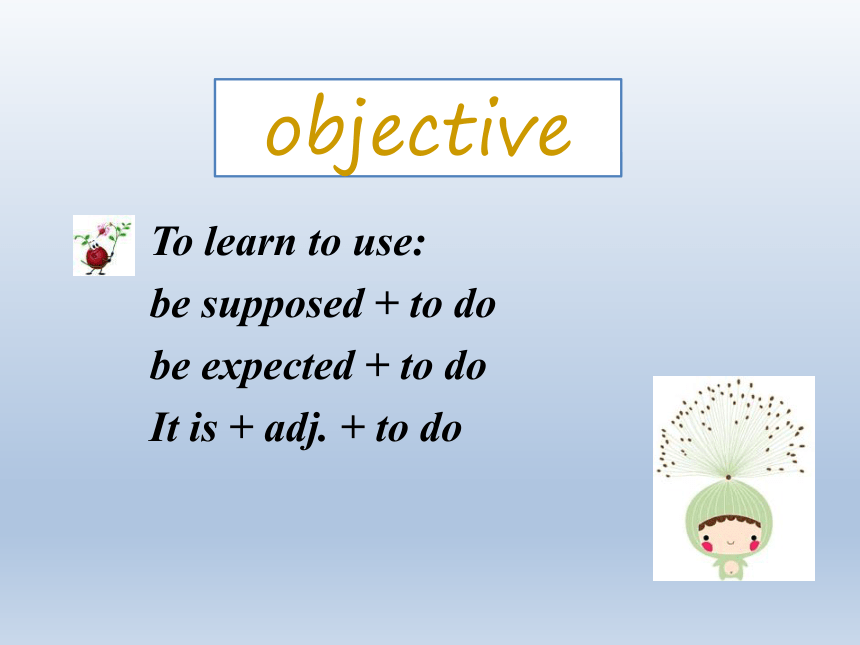 objective

To learn to use:
be supposed + to do
be expected + to do
It is + adj. + to do